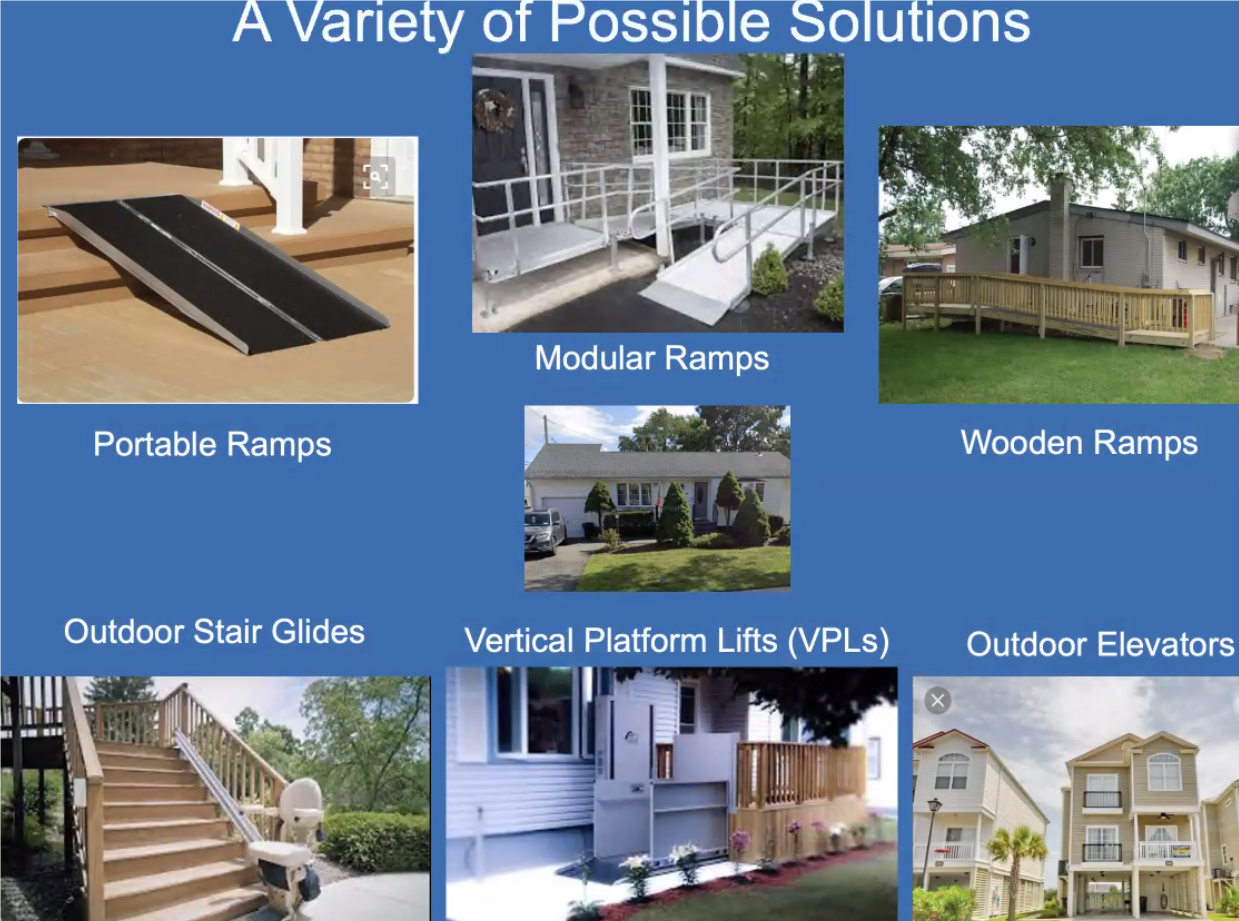 A Variety of Possible Solutions

Modular Ramps

Portable Ramps

Wooden Ramps

Outdoor Stair Glides

Vertical Platform Lifts (VPLs)

Outdoor Elevators